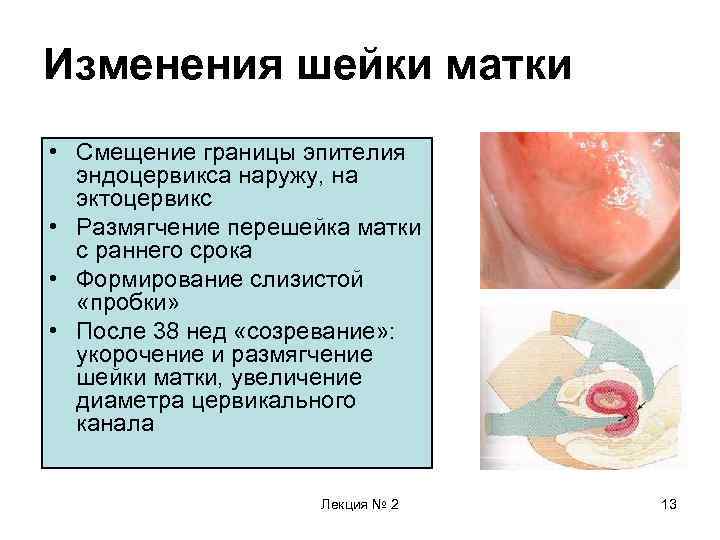 Изменения шейки матки

• Смещение границы эпителия эндоцервикса наружу, на эктоцервикс
• Размягчение перешейка матки с раннего срока
• Формирование слизистой «пробки»
• После 38 нед «созревание»: укорочение и размягчение шейки матки, увеличение диаметра цервикального канала

Лекция № 2

13